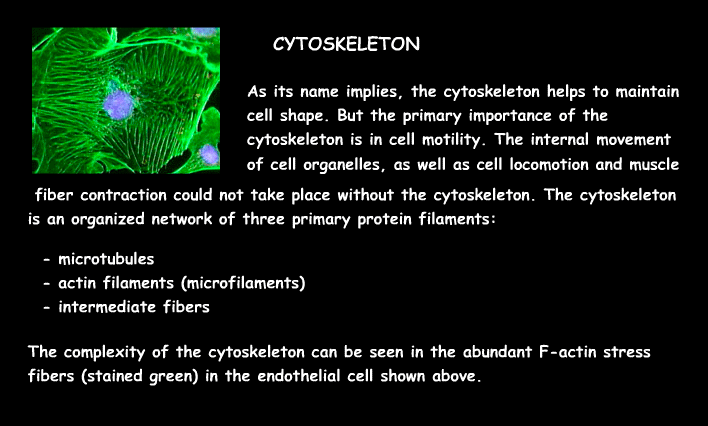 CYTOSKELETON

As its name implies, the cytoskeleton helps to maintain cell shape. But the primary importance of the cytoskeleton is in cell motility. The internal movement of cell organelles, as well as cell locomotion and muscle fiber contraction could not take place without the cytoskeleton. The cytoskeleton is an organized network of three primary protein filaments:

- microtubules
- actin filaments (microfilaments)
- intermediate fibers

The complexity of the cytoskeleton can be seen in the abundant F-actin stress fibers (stained green) in the endothelial cell shown above.